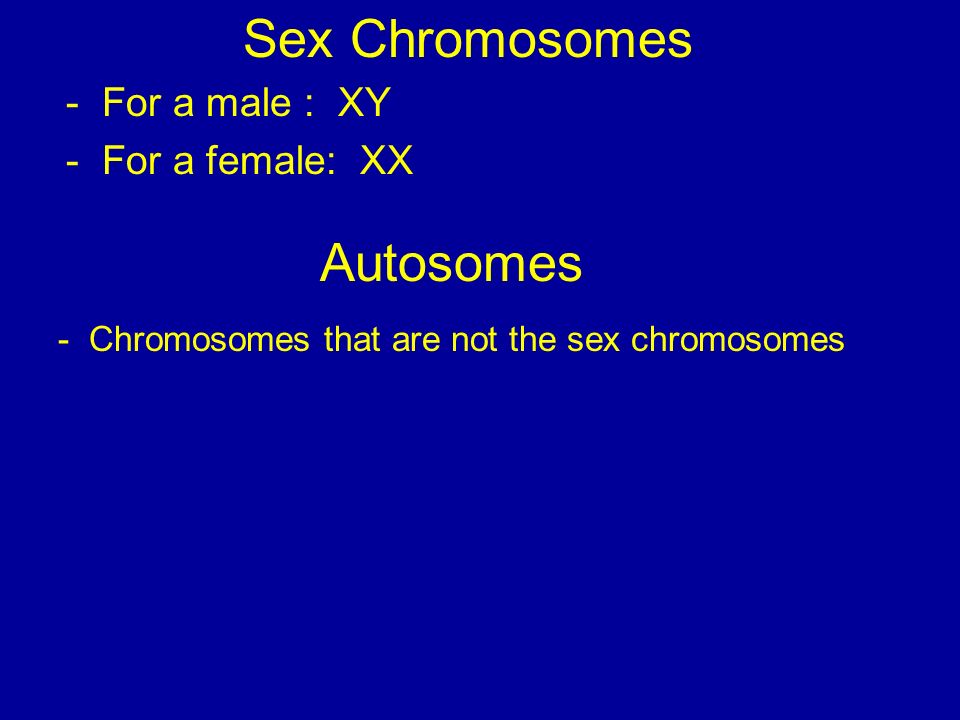 Sex Chromosomes

- For a male : XY
- For a female: XX

Autosomes

- Chromosomes that are not the sex chromosomes